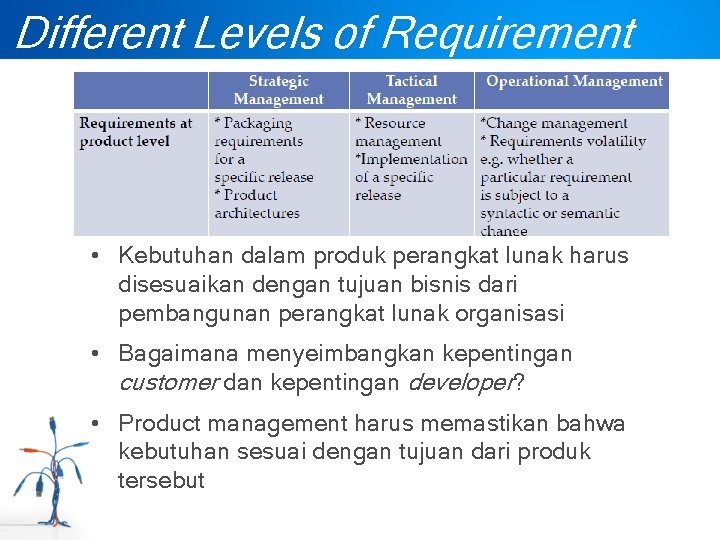 Different Levels of Requirement

| | Strategic Management | Tactical Management | Operational Management |
|---|---|---|---|
| Requirements at product level | * Packaging requirements for a specific release * Product architectures | * Resource management *Implementation of a specific release | *Change management * Requirements volatility e.g. whether a particular requirement is subject to a syntactic or semantic change |

• Kebutuhan dalam produk perangkat lunak harus disesuaikan dengan tujuan bisnis dari pembangunan perangkat lunak organisasi

• Bagaimana menyeimbangkan kepentingan customer dan kepentingan developer?

• Product management harus memastikan bahwa kebutuhan sesuai dengan tujuan dari produk tersebut